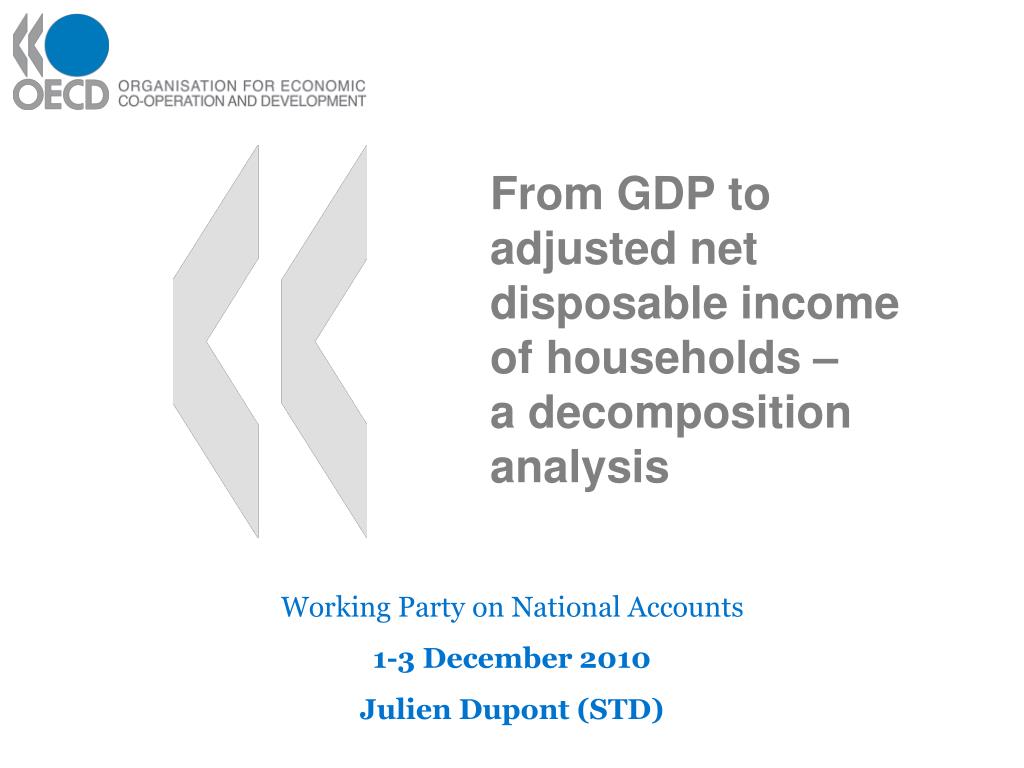 OECD ORGANISATION FOR ECONOMIC CO-OPERATION AND DEVELOPMENT

From GDP to adjusted net disposable income of households – a decomposition analysis

Working Party on National Accounts

1-3 December 2010

Julien Dupont (STD)